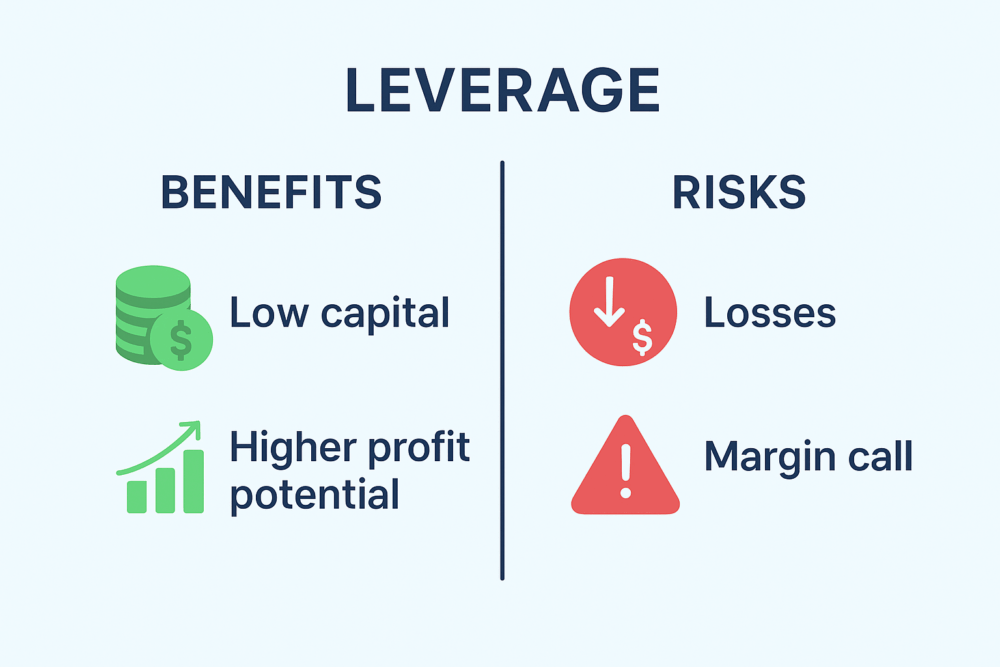 LEVERAGE

BENEFITS

Low capital

Higher profit potential

RISKS

Losses

Margin call